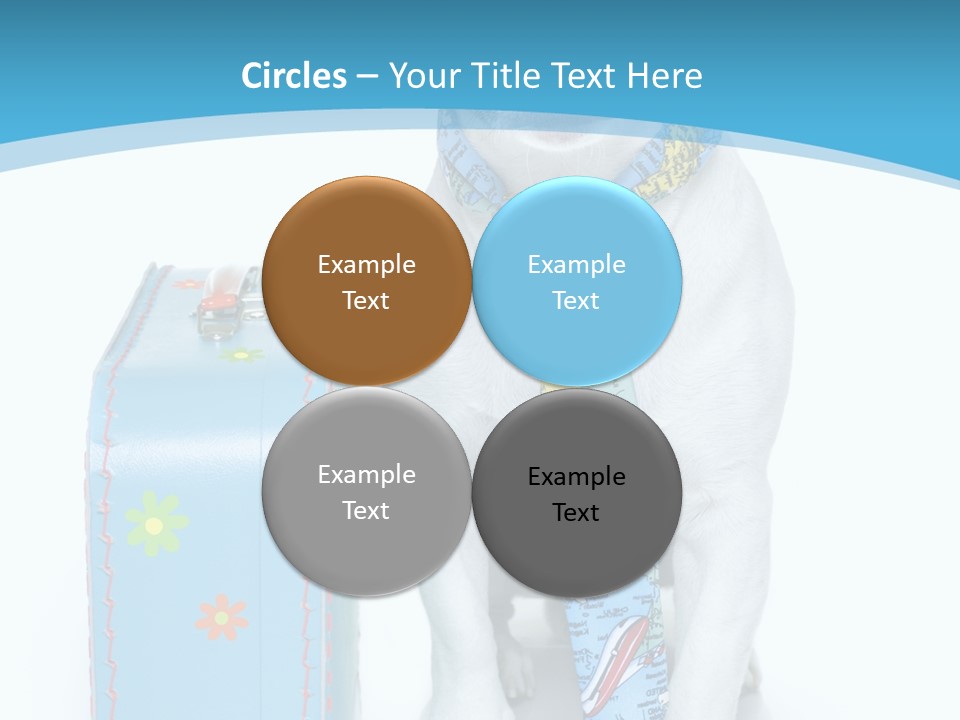 Circles – Your Title Text Here

Example Text

Example Text

Example Text

Example Text